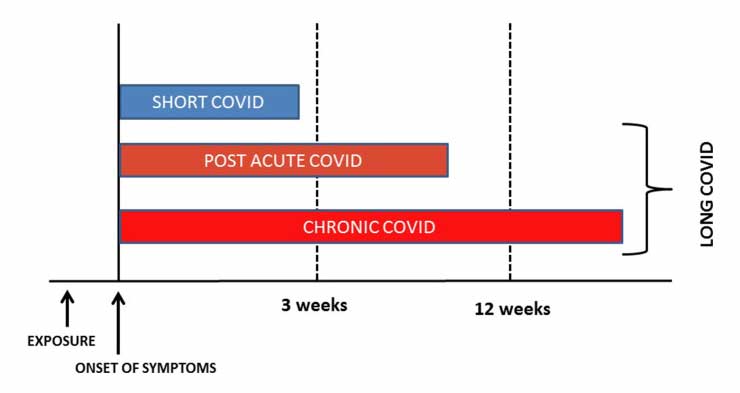 SHORT COVID

POST ACUTE COVID

CHRONIC COVID

LONG COVID

3 weeks

12 weeks

EXPOSURE

ONSET OF SYMPTOMS